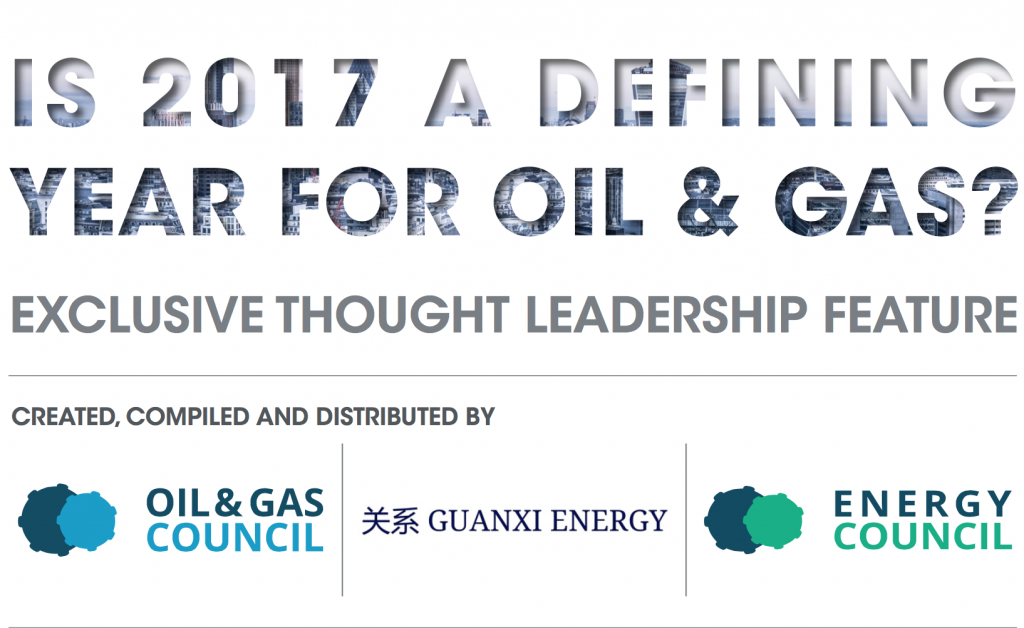 IS 2017 A DEFINING YEAR FOR OIL & GAS?

EXCLUSIVE THOUGHT LEADERSHIP FEATURE

CREATED, COMPILED AND DISTRIBUTED BY

OIL & GAS COUNCIL

关系 GUANXI ENERGY

ENERGY COUNCIL